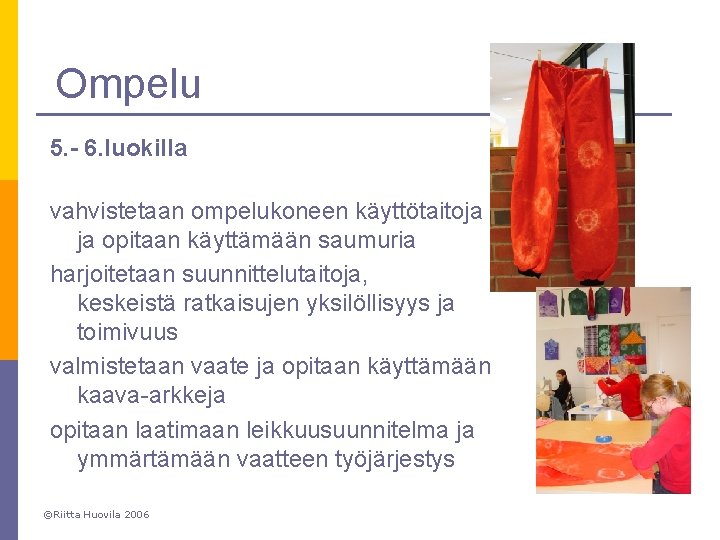 Ompelu

5.- 6.luokilla

vahvistetaan ompelukoneen käyttötaitoja ja opitaan käyttämään saumuria

harjoitetaan suunnittelutaitoja, keskeistä ratkaisujen yksilöllisyys ja toimivuus

valmistetaan vaate ja opitaan käyttämään kaava-arkkeja

opitaan laatimaan leikkuusuunnitelma ja ymmärtämään vaatteen työjärjestys

©Riitta Huovila 2006